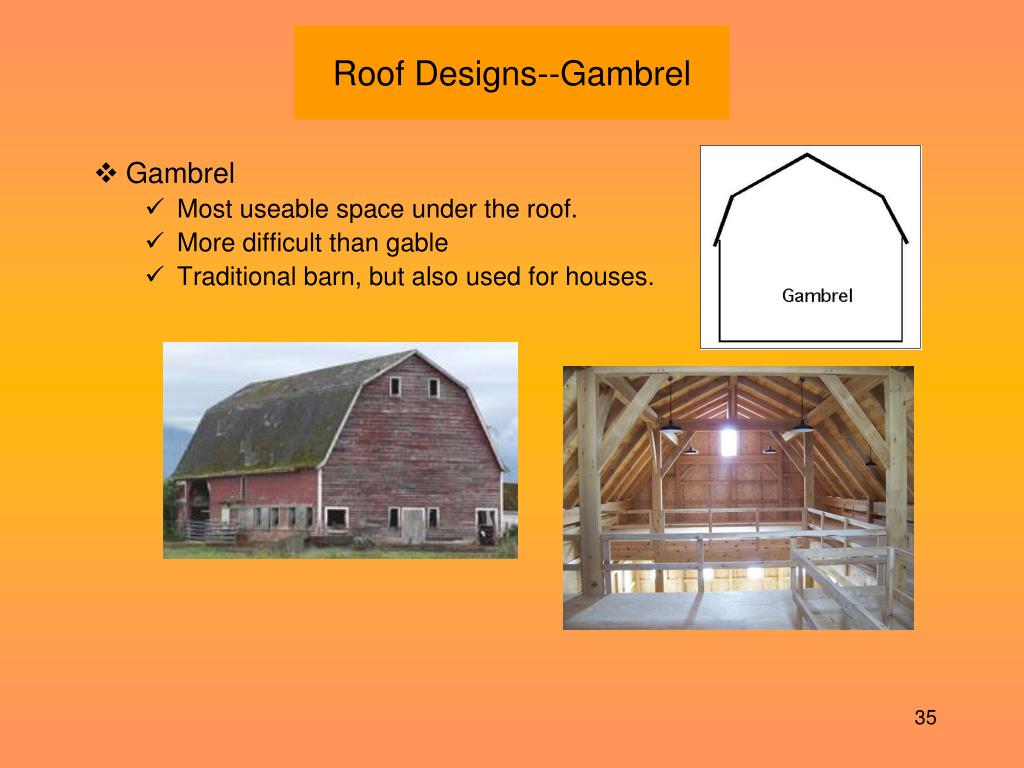 Roof Designs--Gambrel

❖ Gambrel
✓ Most useable space under the roof.
✓ More difficult than gable
✓ Traditional barn, but also used for houses.

Gambrel

35